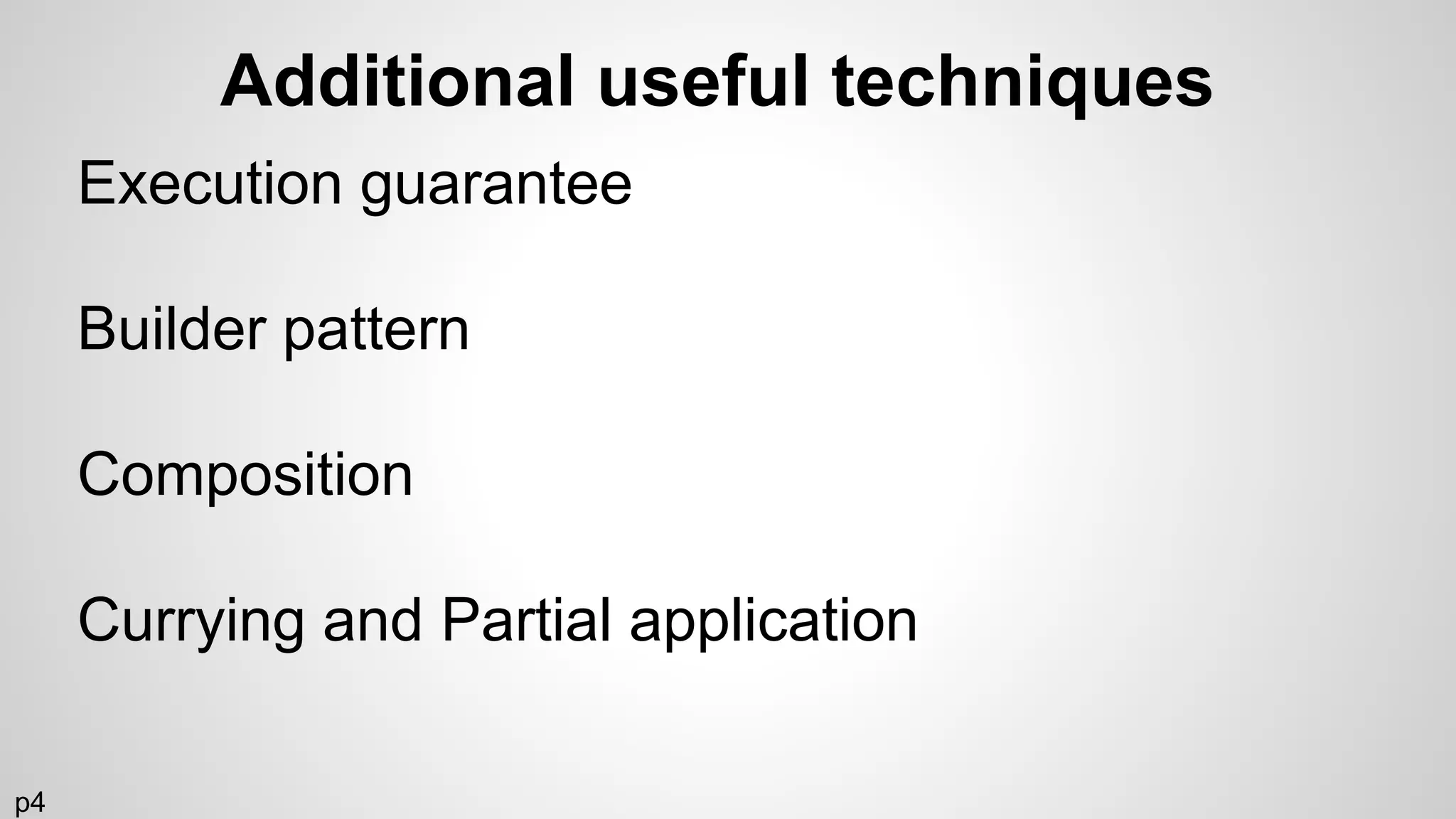 Additional useful techniques

Execution guarantee

Builder pattern

Composition

Currying and Partial application

p4